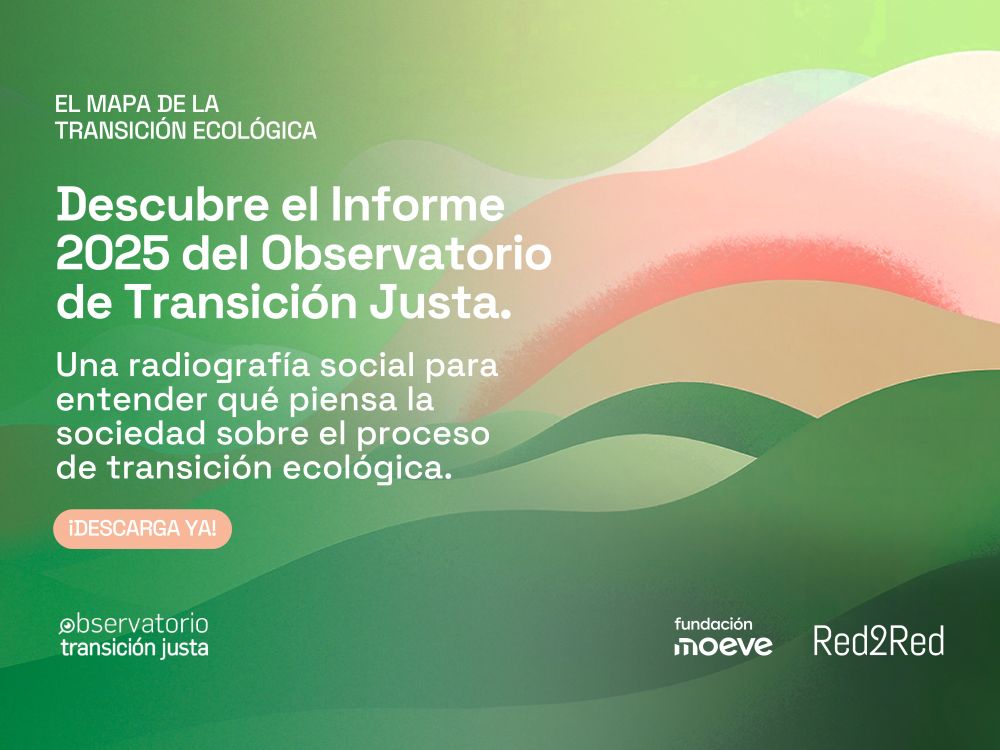 EL MAPA DE LA TRANSICIÓN ECOLÓGICA

Descubre el Informe 2025 del Observatorio de Transición Justa.

Una radiografía social para entender qué piensa la sociedad sobre el proceso de transición ecológica.

¡DESCARGA YA!

observatorio transición justa

fundación moeve

Red2Red